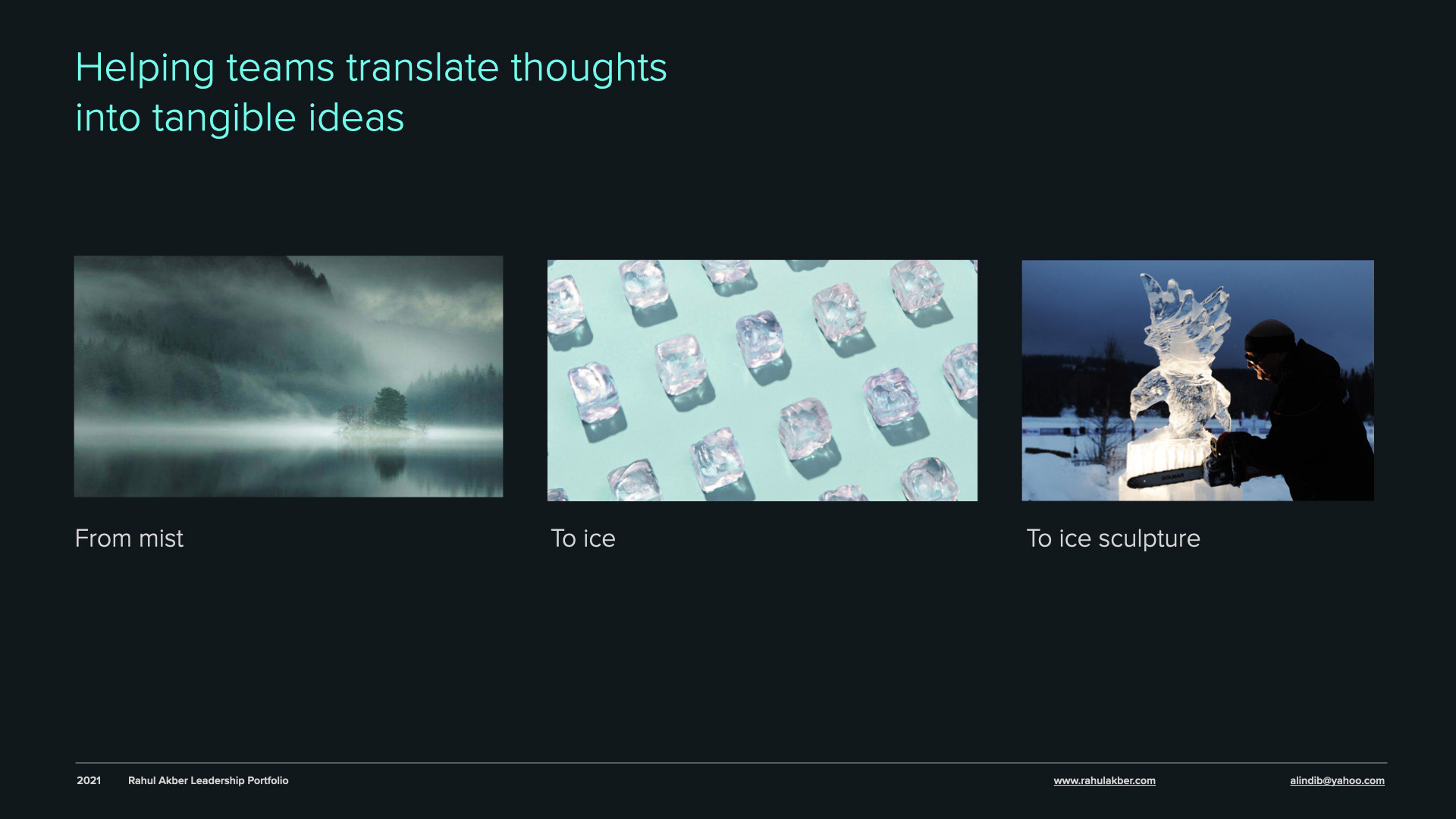 Helping teams translate thoughts into tangible ideas

From mist

To ice

To ice sculpture

2021 Rahul Akber Leadership Portfolio

www.rahulakber.com

alindib@yahoo.com